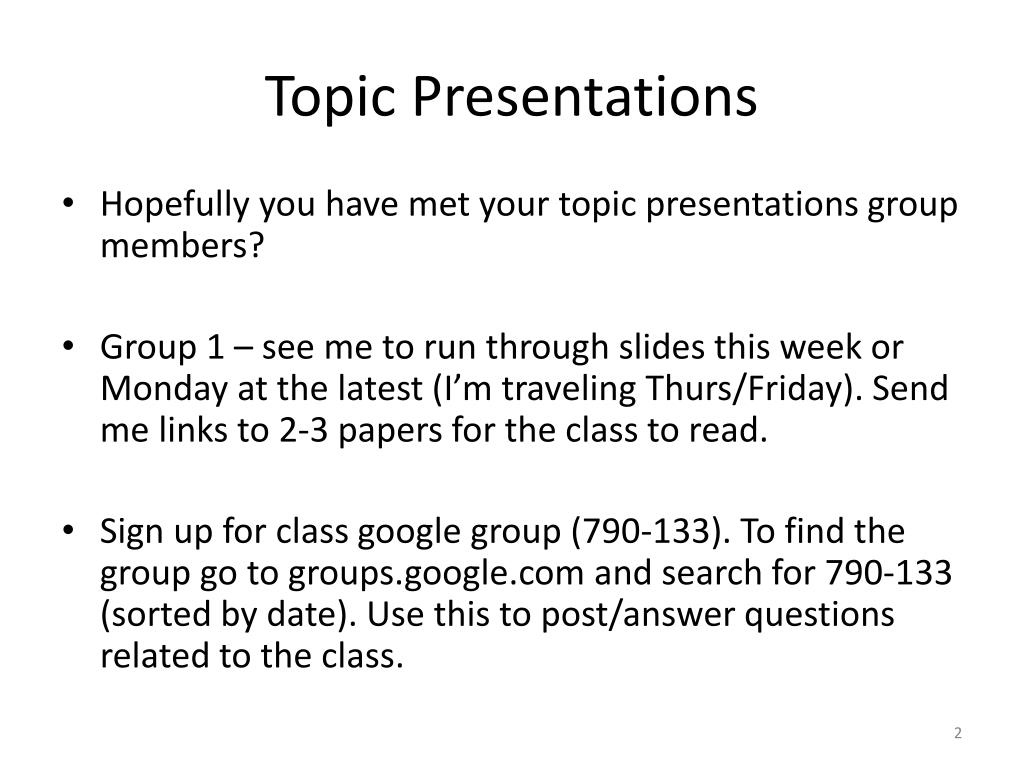 Topic Presentations

• Hopefully you have met your topic presentations group members?

• Group 1 – see me to run through slides this week or Monday at the latest (I'm traveling Thurs/Friday). Send me links to 2-3 papers for the class to read.

• Sign up for class google group (790-133). To find the group go to groups.google.com and search for 790-133 (sorted by date). Use this to post/answer questions related to the class.

2